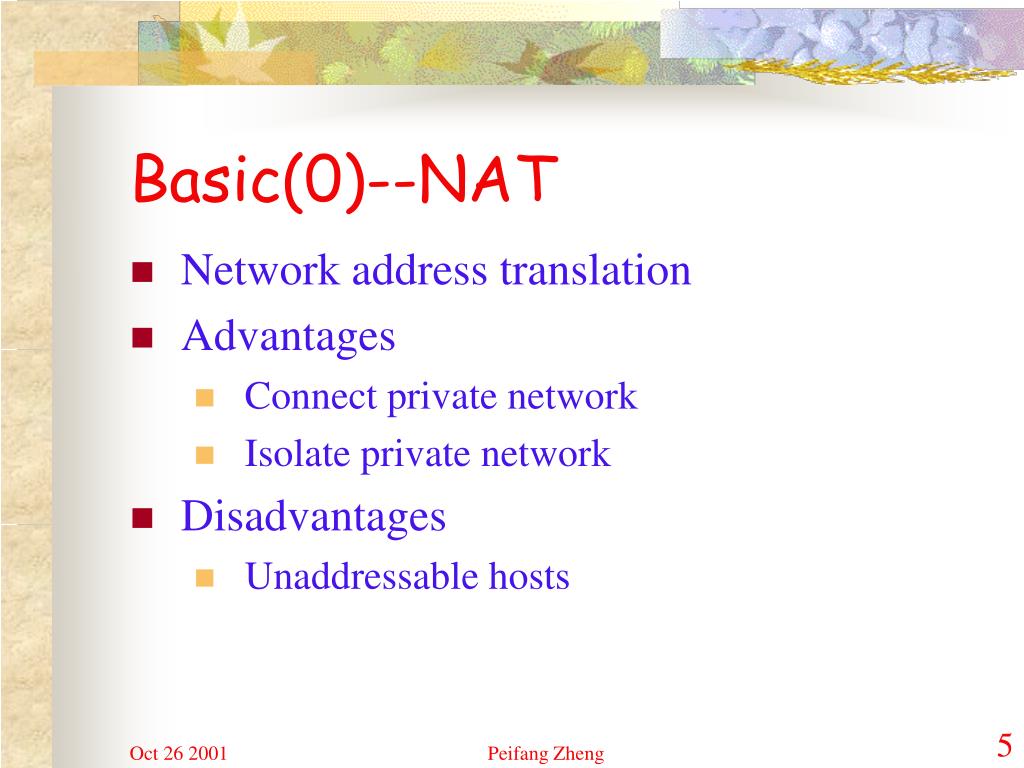 Basic(0)--NAT

Network address translation

Advantages

Connect private network

Isolate private network

Disadvantages

Unaddressable hosts

Oct 26 2001

Peifang Zheng

5